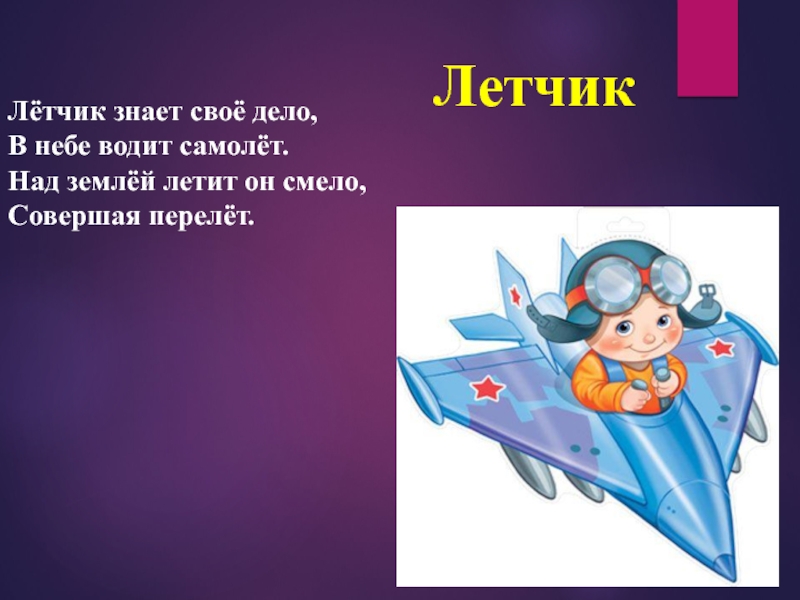 Летчик

Лётчик знает своё дело,
В небе водит самолёт.
Над землёй летит он смело,
Совершая перелёт.